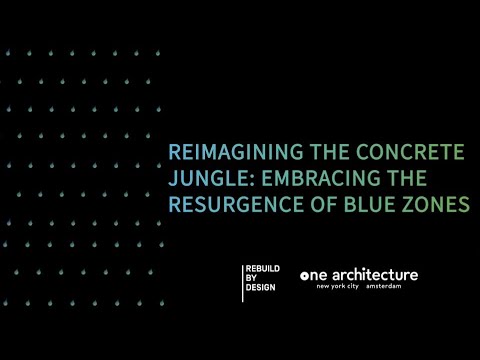 REIMAGINING THE CONCRETE JUNGLE: EMBRACING THE RESURGENCE OF BLUE ZONES

REBUILD BY DESIGN

one architecture
new york city amsterdam